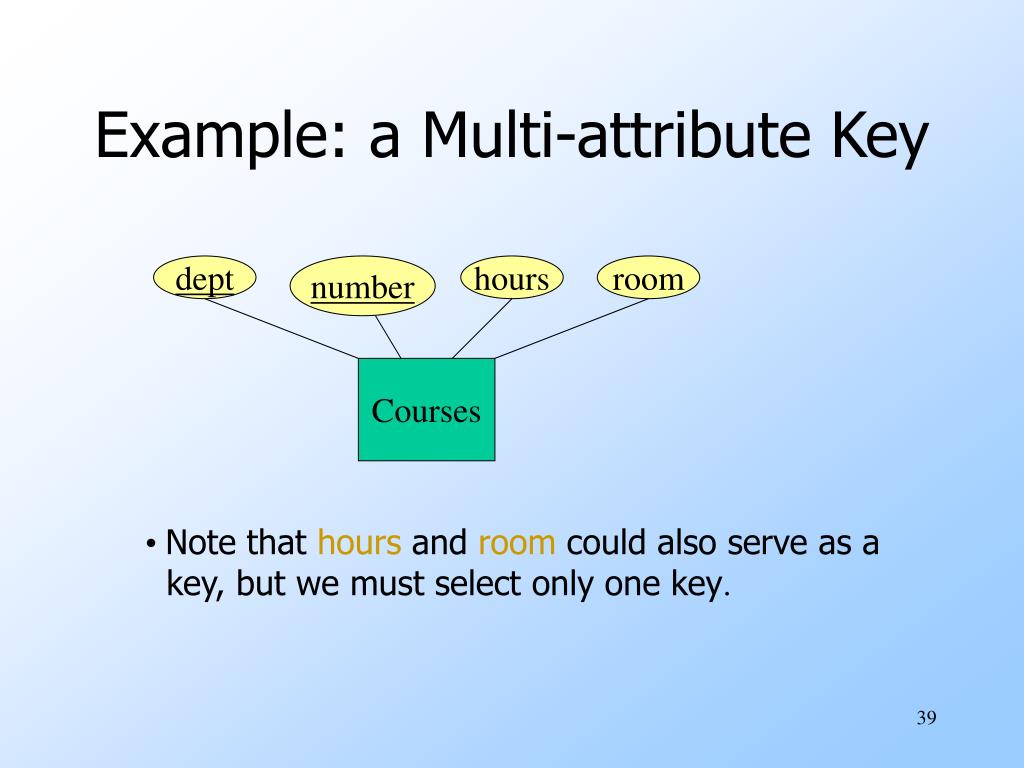 Example: a Multi-attribute Key

dept
number
hours
room

Courses

• Note that hours and room could also serve as a key, but we must select only one key.

39